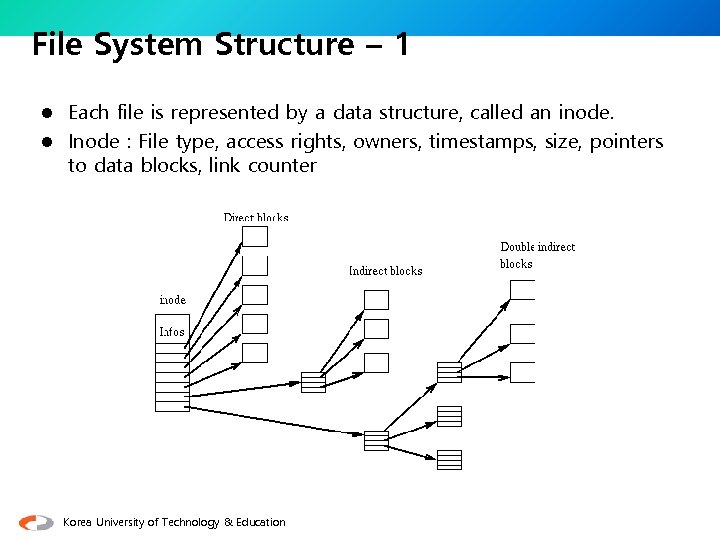 File System Structure – 1

● Each file is represented by a data structure, called an inode.
● Inode : File type, access rights, owners, timestamps, size, pointers to data blocks, link counter

Direct blocks

Indirect blocks

Double indirect blocks

inode

Infos

Korea University of Technology & Education